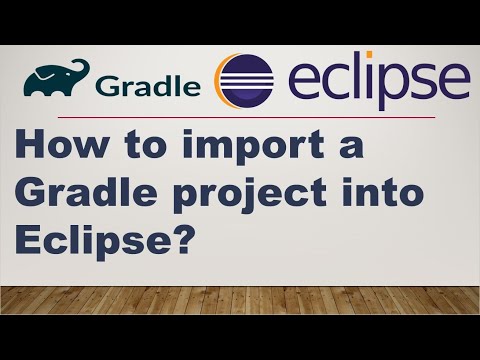 Gradle eclipse

How to import a Gradle project into Eclipse?